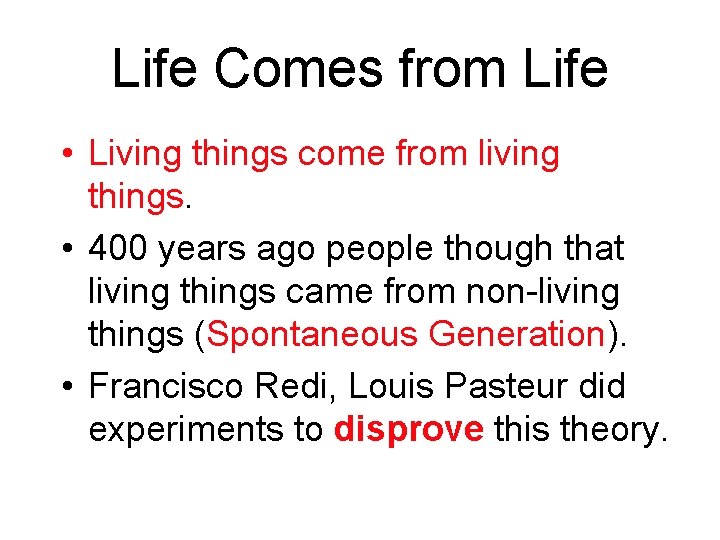 Life Comes from Life

• Living things come from living things.

• 400 years ago people though that living things came from non-living things (Spontaneous Generation).

• Francisco Redi, Louis Pasteur did experiments to disprove this theory.